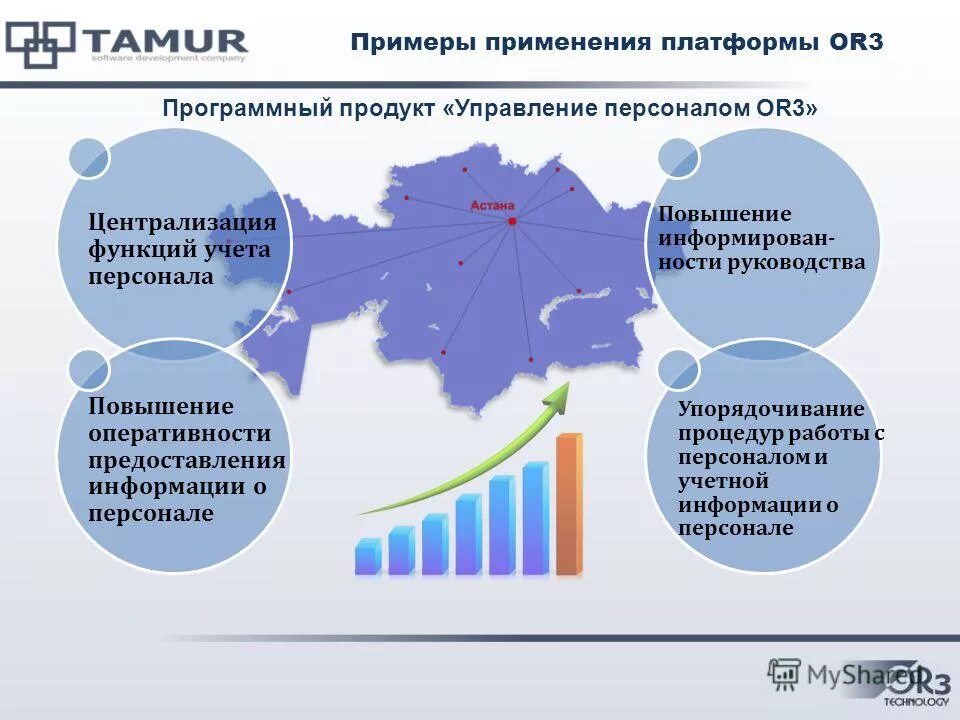 TAMUR
software development company

Примеры применения платформы OR3

Программный продукт «Управление персоналом OR3»

Централизация функций учета персонала

Астана

Повышение информированности руководства

Повышение оперативности предоставления информации о персонале

Упорядочивание процедур работы с персоналом и учетной информации о персонале

MyShared

OR3
TECHNOLOGY